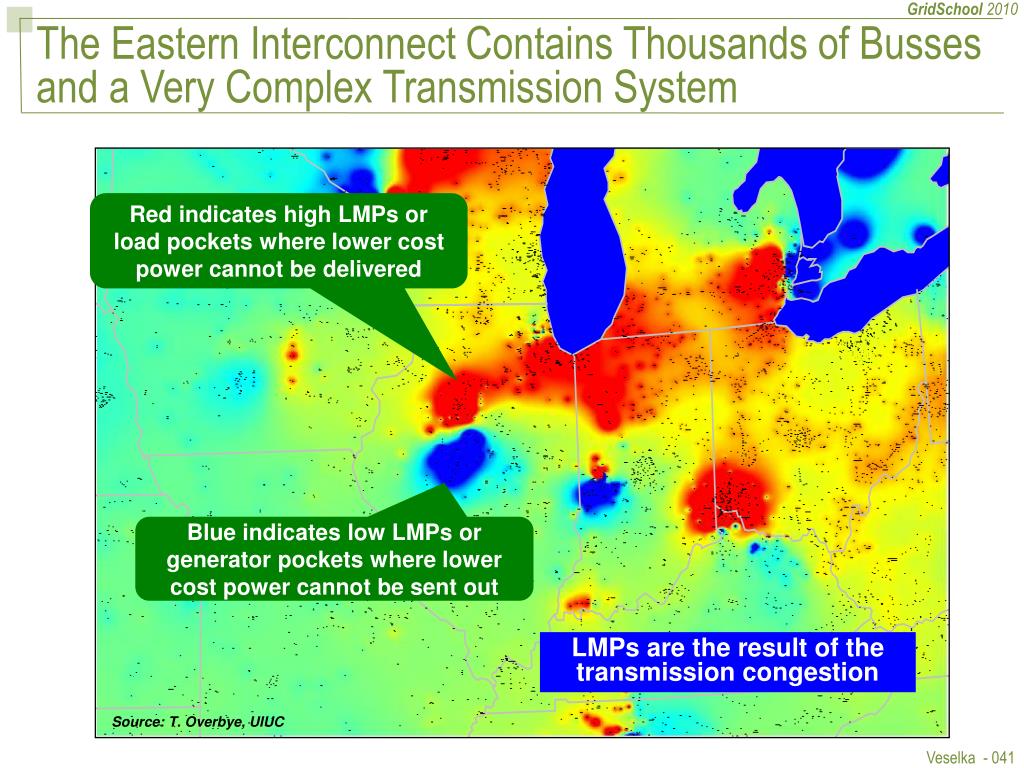 GridSchool 2010

The Eastern Interconnect Contains Thousands of Busses and a Very Complex Transmission System

Red indicates high LMPs or load pockets where lower cost power cannot be delivered

Blue indicates low LMPs or generator pockets where lower cost power cannot be sent out

LMPs are the result of the transmission congestion

Source: T. Overbye, UIUC

Veselka - 041